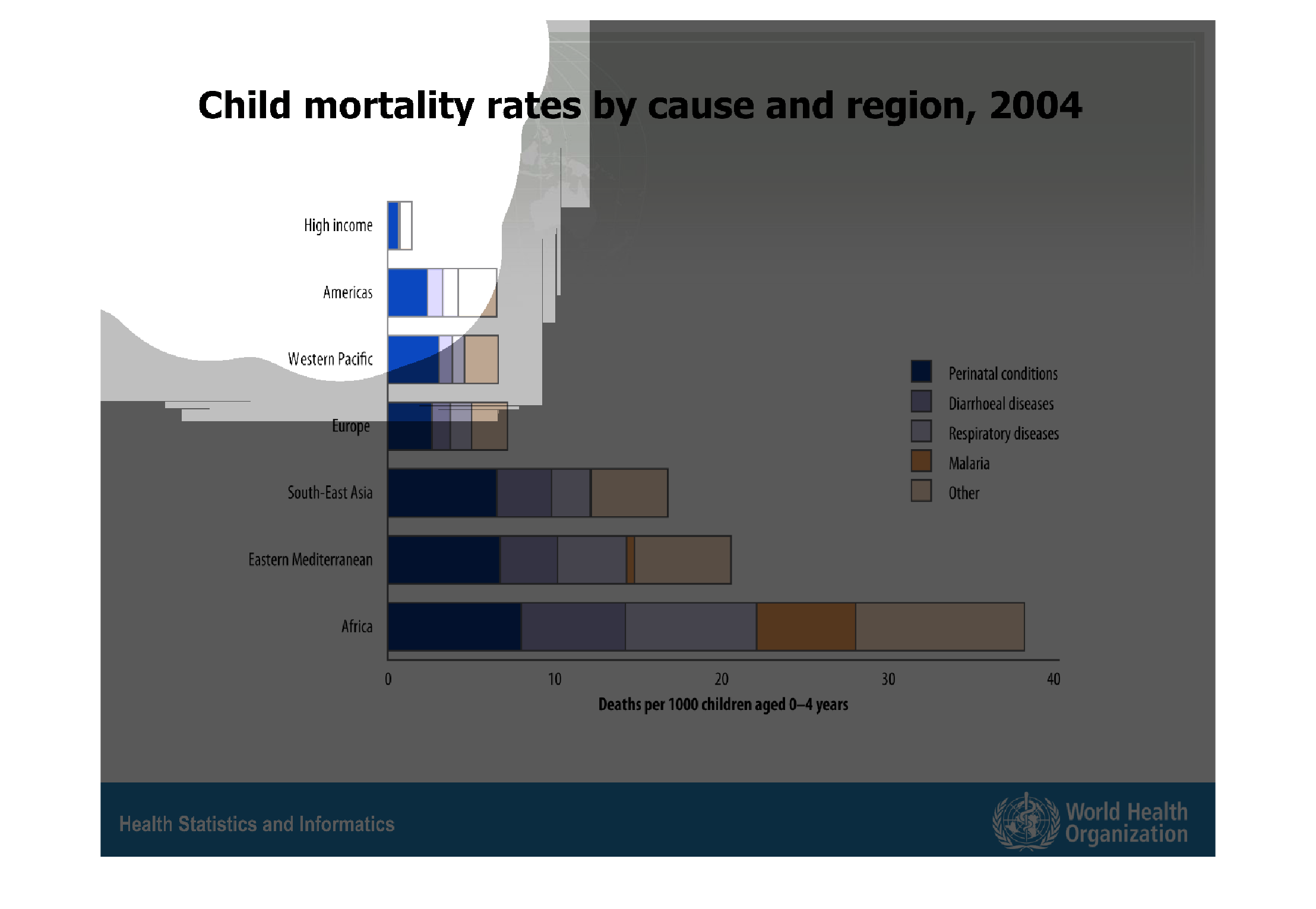 Child mortality rates by cause and region, 2004

High income
Americas
Western Pacific
Europe
South-East Asia
Eastern Mediterranean
Africa

Perinatal conditions
Diarrhoeal diseases
Respiratory diseases
Malaria
Other

0
10
20
30
40
Deaths per 1000 children aged 0–4 years

Health Statistics and Informatics

World Health Organization